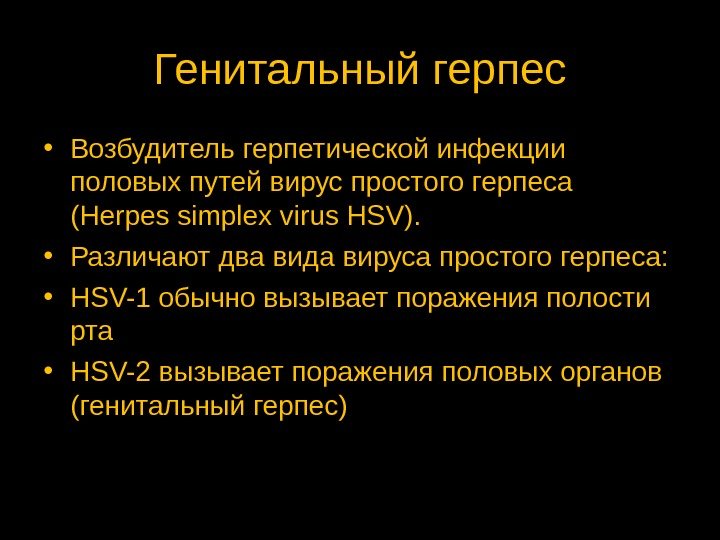 Генитальный герпес

• Возбудитель герпетической инфекции половых путей вирус простого герпеса (Herpes simplex virus HSV).
• Различают два вида вируса простого герпеса:
• HSV-1 обычно вызывает поражения полости рта
• HSV-2 вызывает поражения половых органов (генитальный герпес)